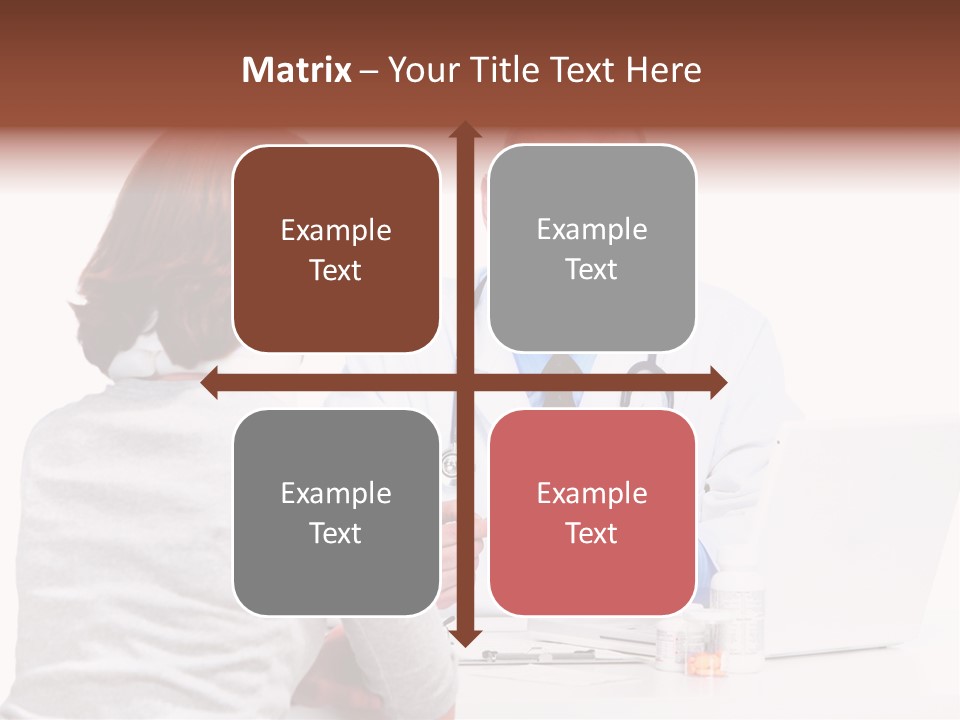 Matrix – Your Title Text Here

Example Text

Example Text

Example Text

Example Text